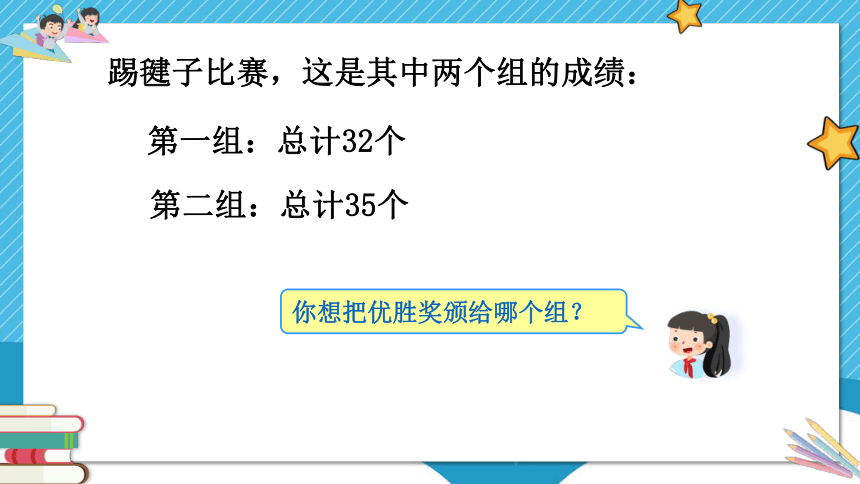 踢毽子比赛，这是其中两个组的成绩：

第一组：总计32个

第二组：总计35个

你想把优胜奖颁给哪个组？